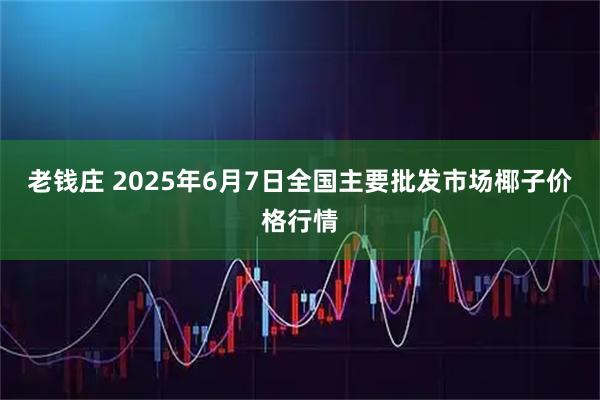 老钱庄 2025年6月7日全国主要批发市场椰子价格行情